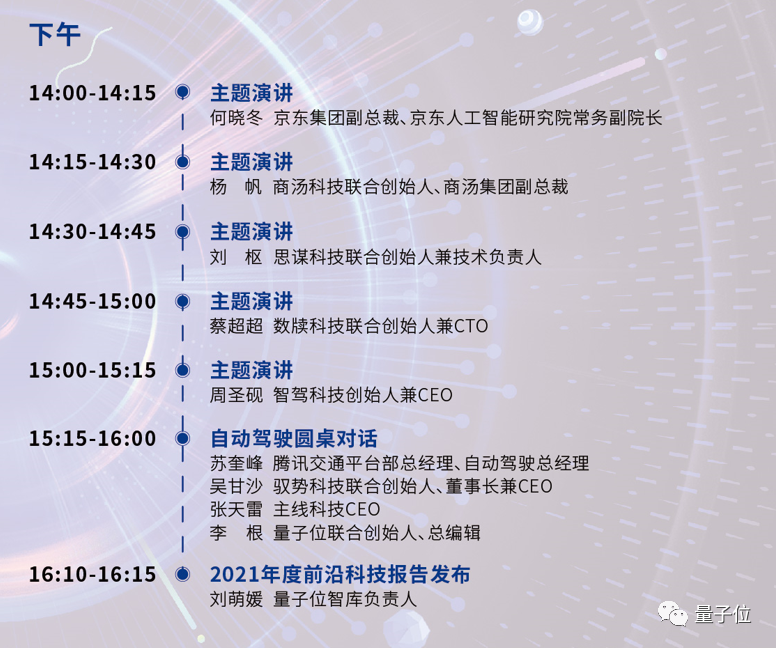 下午

14:00-14:15 主题演讲
何晓冬 京东集团副总裁、京东人工智能研究院常务副院长

14:15-14:30 主题演讲
杨 帆 商汤科技联合创始人、商汤集团副总裁

14:30-14:45 主题演讲
刘 枢 思谋科技联合创始人兼技术负责人

14:45-15:00 主题演讲
蔡超超 数牍科技联合创始人兼CTO

15:00-15:15 主题演讲
周圣砚 智驾科技创始人兼CEO

15:15-16:00 自动驾驶圆桌对话
苏奎峰 腾讯交通平台部总经理、自动驾驶总经理
吴甘沙 驭势科技联合创始人、董事长兼CEO
张天雷 主线科技CEO
李 根 量子位联合创始人、总编辑

16:10-16:15 2021年度前沿科技报告发布
刘萌媛 量子位智库负责人

量子位